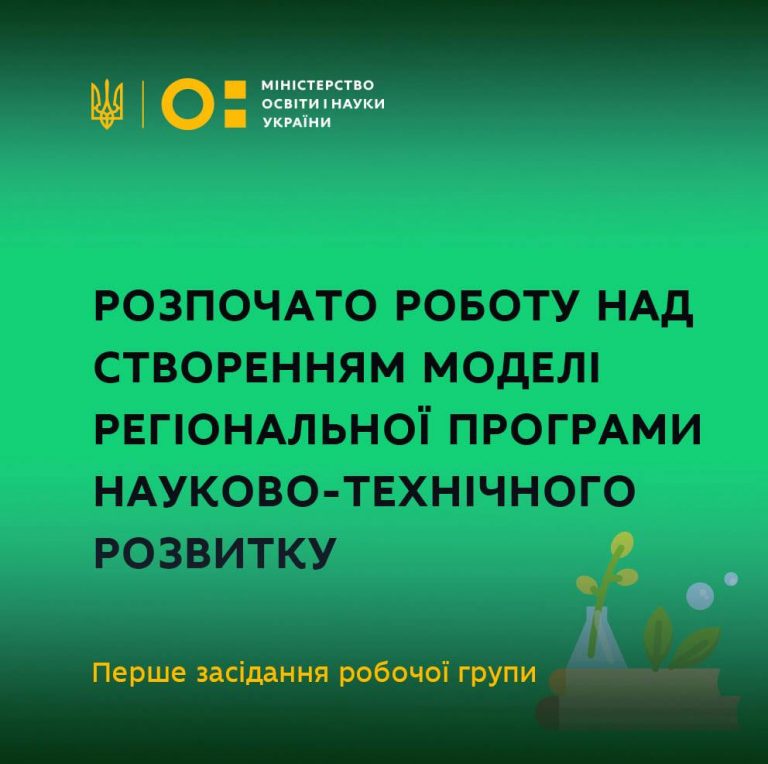 МІНІСТЕРСТВО ОСВІТИ І НАУКИ УКРАЇНИ

РОЗПОЧАТО РОБОТУ НАД СТВОРЕННЯМ МОДЕЛІ РЕГІОНАЛЬНОЇ ПРОГРАМИ НАУКОВО-ТЕХНІЧНОГО РОЗВИТКУ

Перше засідання робочої групи